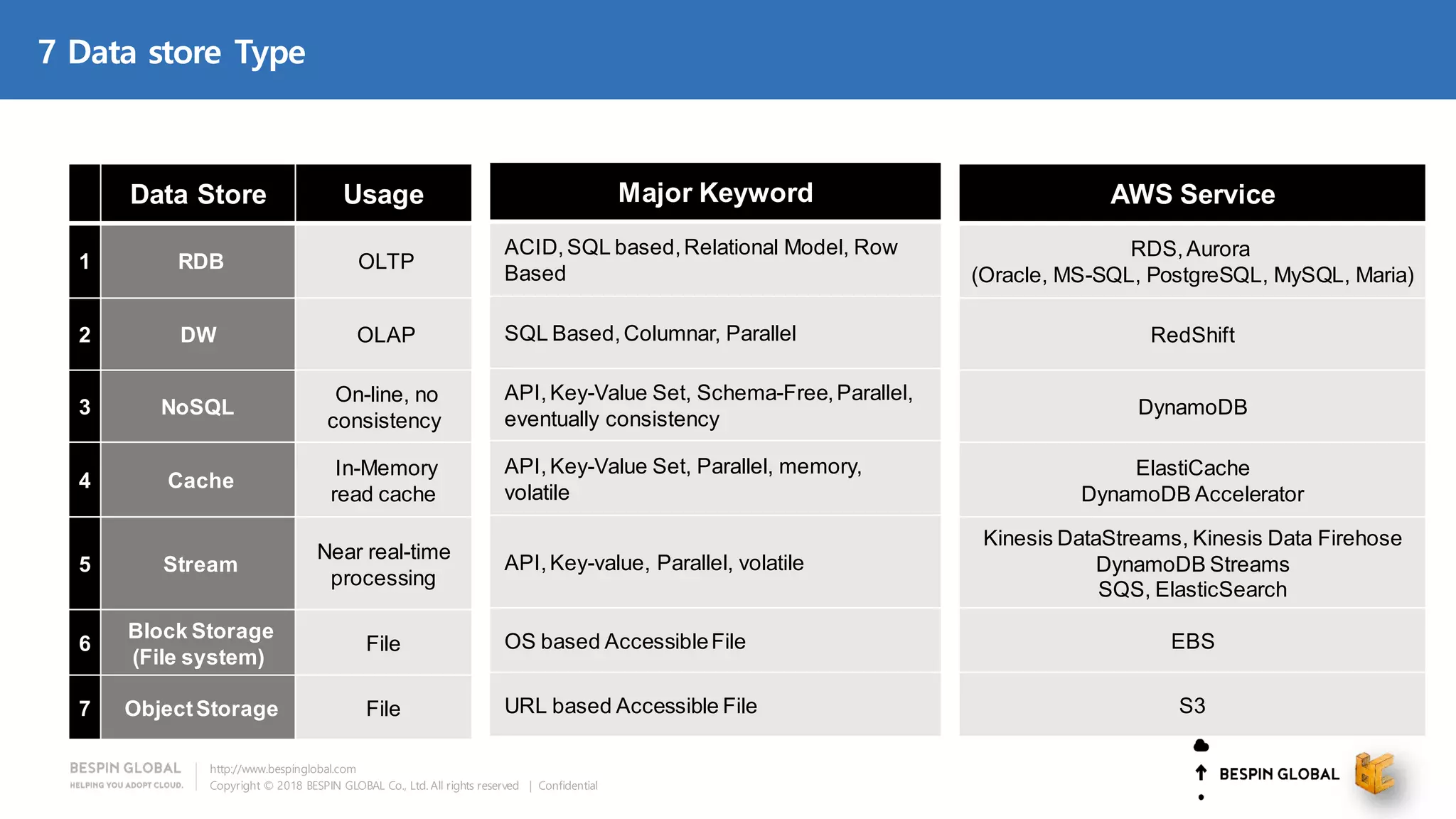 7 Data store Type

| | Data Store | Usage | Major Keyword | AWS Service |
|---|---|---|---|---|
| 1 | RDB | OLTP | ACID, SQL based, Relational Model, Row Based | RDS, Aurora (Oracle, MS-SQL, PostgreSQL, MySQL, Maria) |
| 2 | DW | OLAP | SQL Based, Columnar, Parallel | RedShift |
| 3 | NoSQL | On-line, no consistency | API, Key-Value Set, Schema-Free, Parallel, eventually consistency | DynamoDB |
| 4 | Cache | In-Memory read cache | API, Key-Value Set, Parallel, memory, volatile | ElastiCache DynamoDB Accelerator |
| 5 | Stream | Near real-time processing | API, Key-value, Parallel, volatile | Kinesis DataStreams, Kinesis Data Firehose DynamoDB Streams SQS, ElasticSearch |
| 6 | Block Storage (File system) | File | OS based Accessible File | EBS |
| 7 | Object Storage | File | URL based Accessible File | S3 |

BESPIN GLOBAL
HELPING YOU ADOPT CLOUD.
http://www.bespinglobal.com
Copyright © 2018 BESPIN GLOBAL Co., Ltd. All rights reserved | Confidential

BESPIN GLOBAL